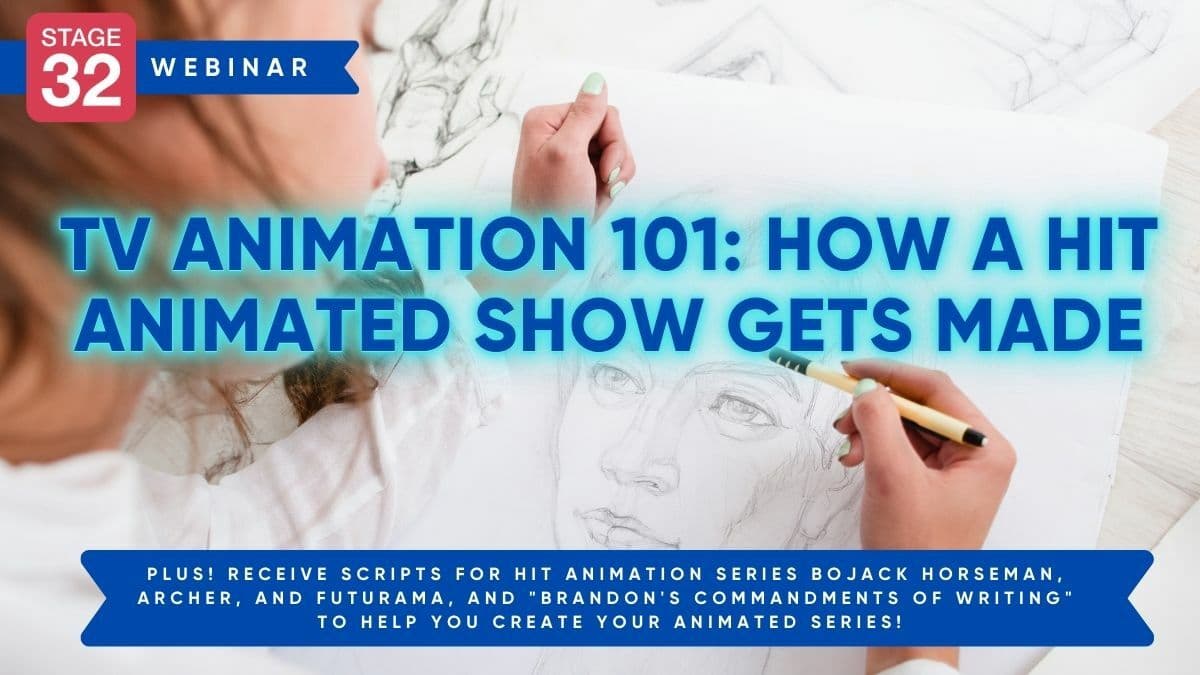 STAGE 32

WEBINAR

TV ANIMATION 101: HOW A HIT ANIMATED SHOW GETS MADE

PLUS! RECEIVE SCRIPTS FOR HIT ANIMATION SERIES BOJACK HORSEMAN, ARCHER, AND FUTURAMA, AND "BRANDON'S COMMANDMENTS OF WRITING" TO HELP YOU CREATE YOUR ANIMATED SERIES!